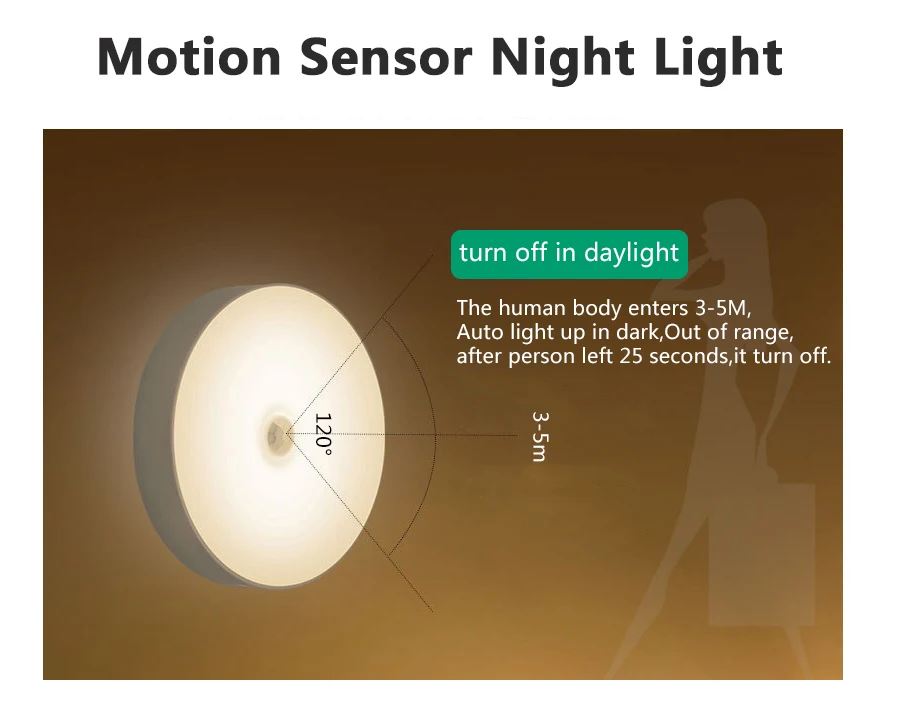 Motion Sensor Night Light

turn off in daylight

The human body enters 3-5M,
Auto light up in dark,Out of range,
after person left 25 seconds,it turn off.

120°

3-5m